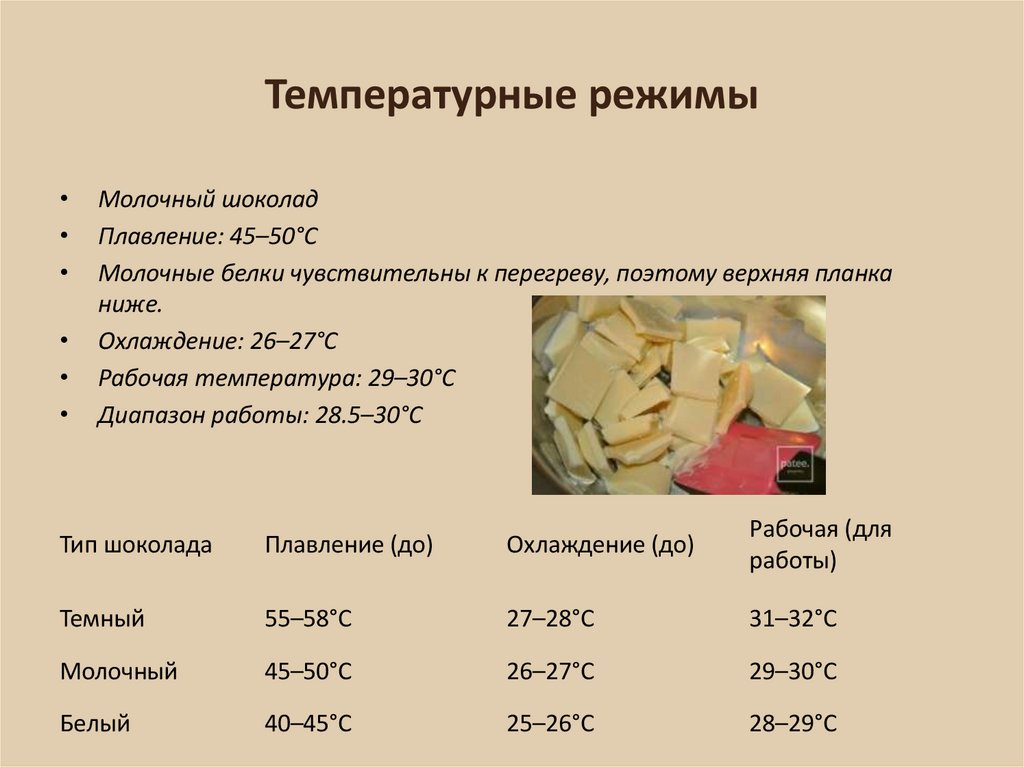 Температурные режимы

• Молочный шоколад
• Плавление: 45–50°C
• Молочные белки чувствительны к перегреву, поэтому верхняя планка ниже.
• Охлаждение: 26–27°C
• Рабочая температура: 29–30°C
• Диапазон работы: 28.5–30°C

patee.

| Тип шоколада | Плавление (до) | Охлаждение (до) | Рабочая (для работы) |
|---|---|---|---|
| Темный | 55–58°C | 27–28°C | 31–32°C |
| Молочный | 45–50°C | 26–27°C | 29–30°C |
| Белый | 40–45°C | 25–26°C | 28–29°C |